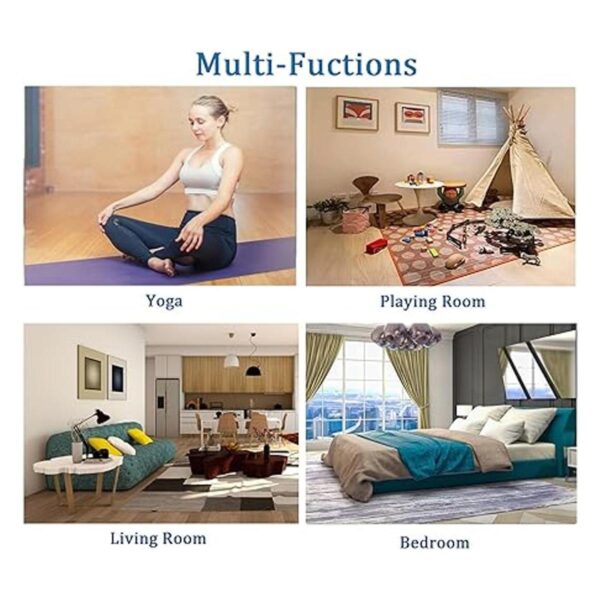 Multi-Fuctions

Yoga

Playing Room

Living Room

Bedroom